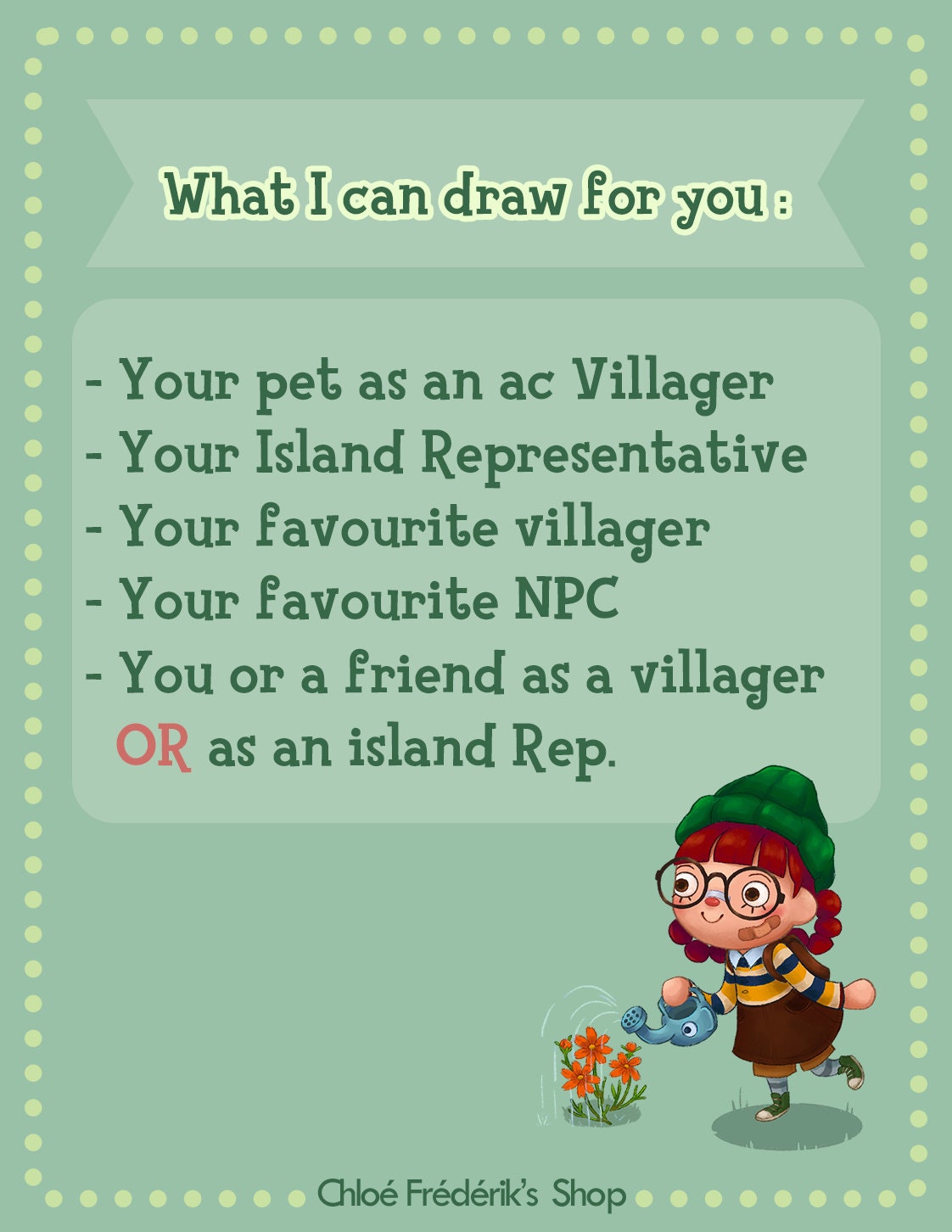 What I can draw for you :

- Your pet as an ac Villager
- Your Island Representative
- Your favourite villager
- Your favourite NPC
- You or a friend as a villager OR as an island Rep.

Chloé Frédérik's Shop